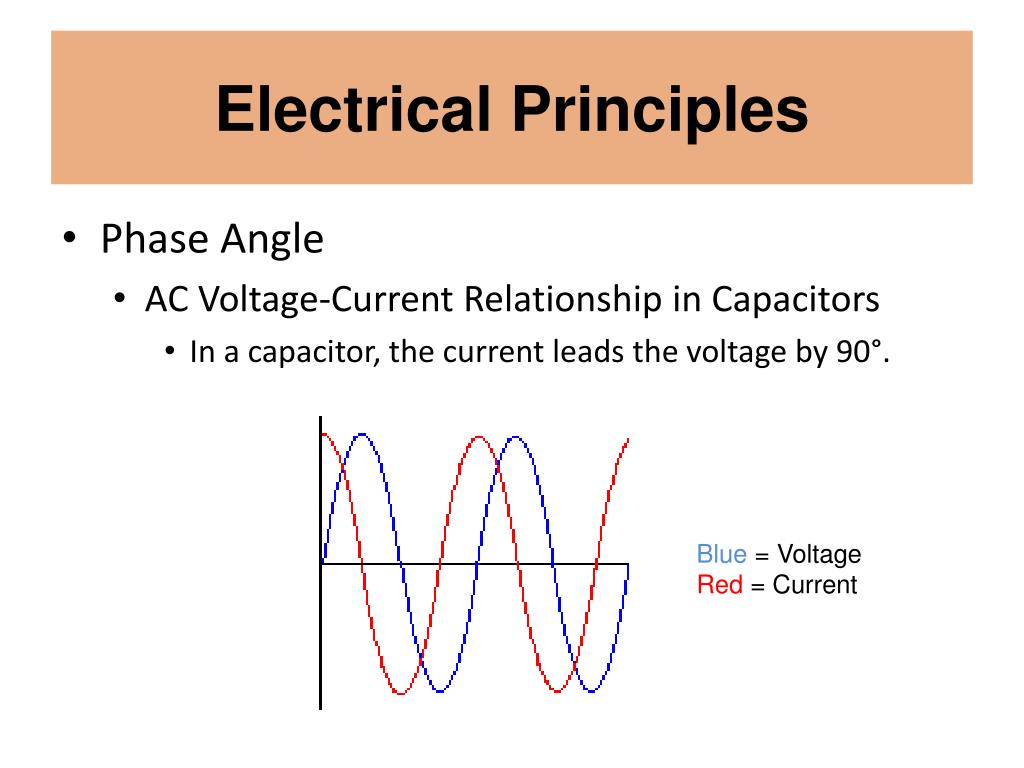 Electrical Principles

• Phase Angle
  • AC Voltage-Current Relationship in Capacitors
    • In a capacitor, the current leads the voltage by 90°.

Blue = Voltage
Red = Current